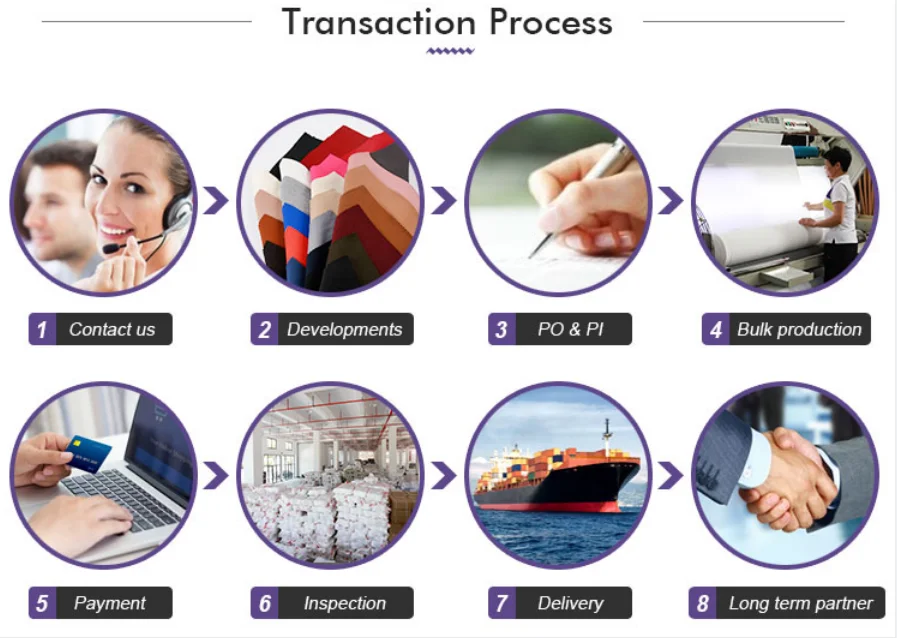 Transaction Process

1 Contact us

2 Developments

3 PO & PI

4 Bulk production

5 Payment

6 Inspection

7 Delivery

8 Long term partner